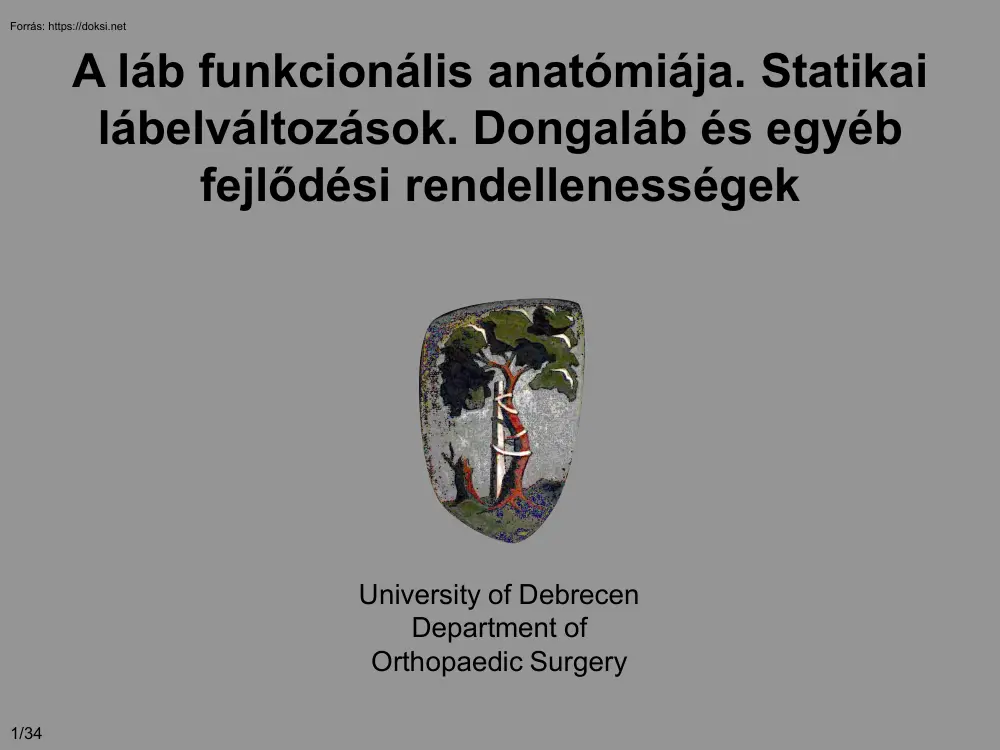 Forrás: https://doksi.net

A láb funkcionális anatómiája. Statikai lábelváltozások. Dongaláb és egyéb fejlődési rendellenességek

University of Debrecen
Department of
Orthopaedic Surgery

1/34